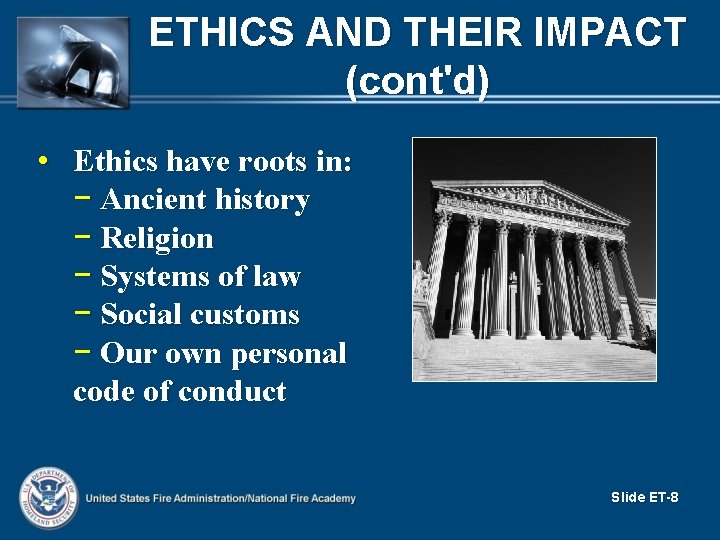 ETHICS AND THEIR IMPACT (cont'd)

• Ethics have roots in:
− Ancient history
− Religion
− Systems of law
− Social customs
− Our own personal code of conduct

U.S. DEPARTMENT OF HOMELAND SECURITY

United States Fire Administration/National Fire Academy

Slide ET-8